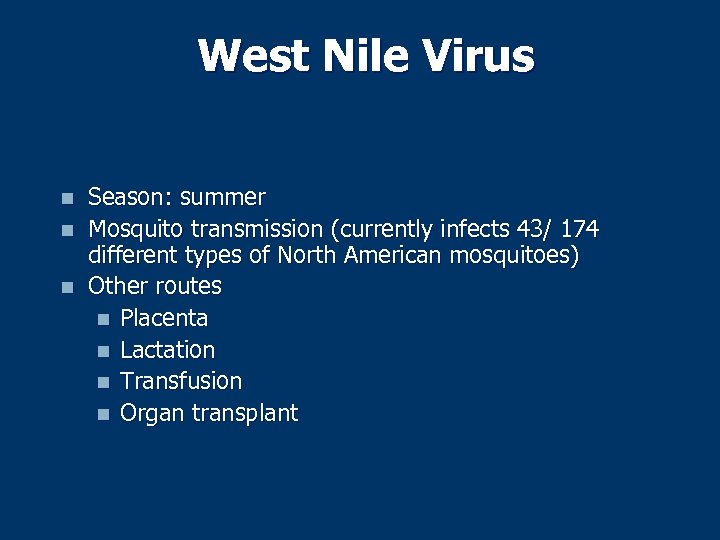 West Nile Virus

- Season: summer
- Mosquito transmission (currently infects 43/ 174 different types of North American mosquitoes)
- Other routes
  - Placenta
  - Lactation
  - Transfusion
  - Organ transplant